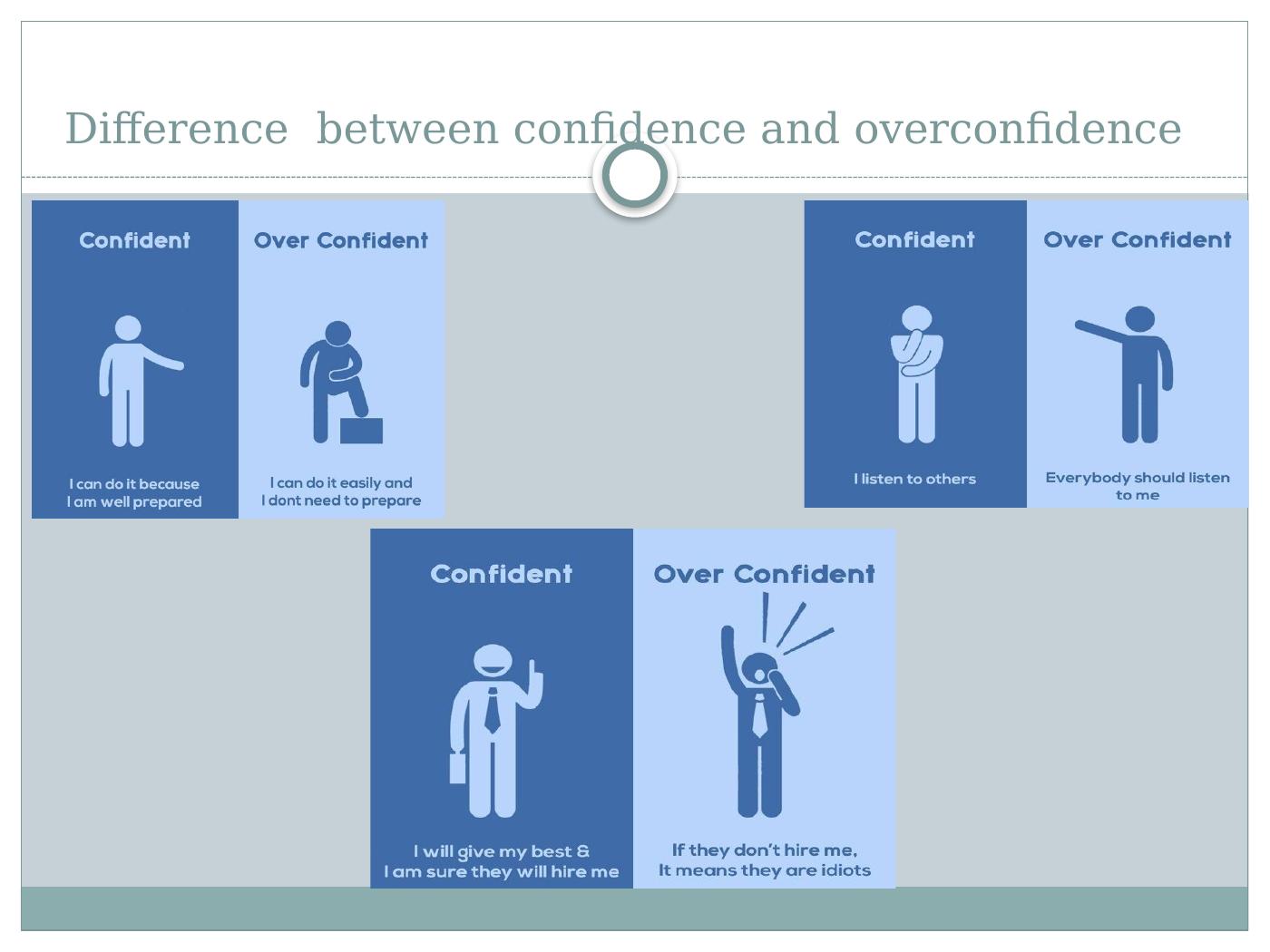 Difference  between confidence and overconfidence

Confident

I can do it because I am well prepared

Over Confident

I can do it easily and I dont need to prepare

Confident

I listen to others

Over Confident

Everybody should listen to me

Confident

I will give my best & I am sure they will hire me

Over Confident

If they don't hire me, It means they are idiots